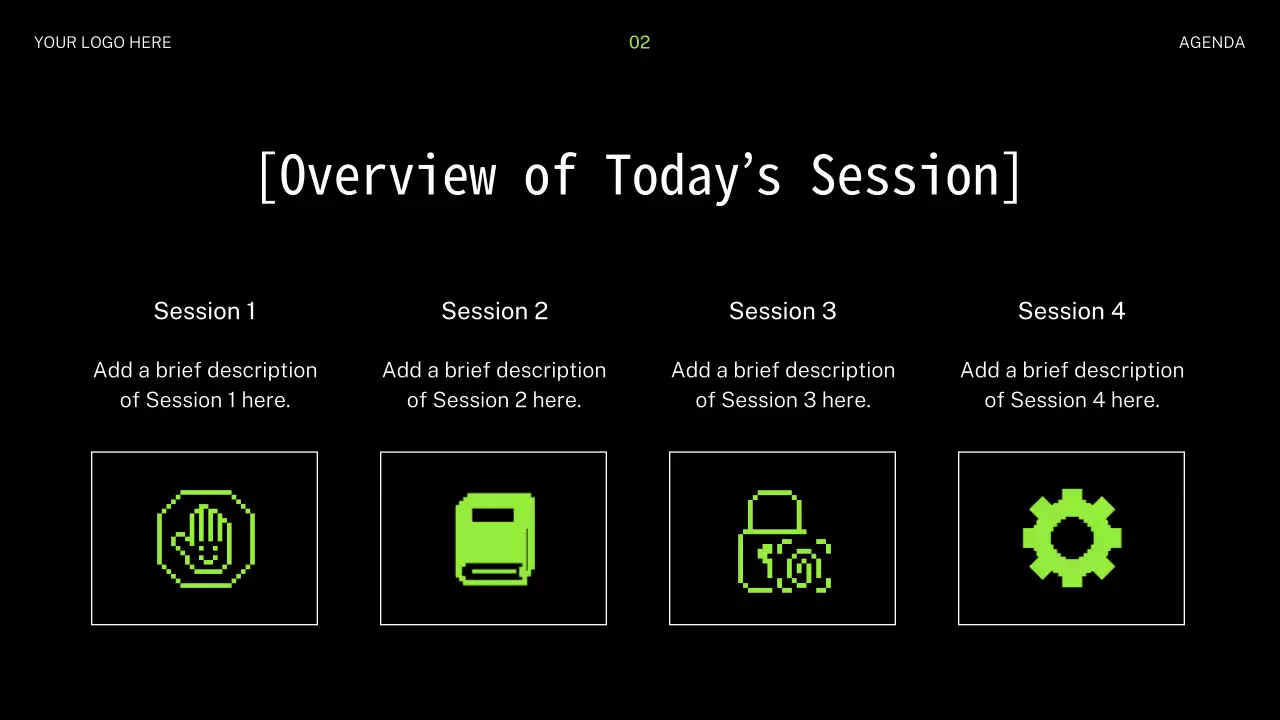 YOUR LOGO HERE

02

AGENDA

[Overview of Today’s Session]

Session 1

Add a brief description of Session 1 here.

Session 2

Add a brief description of Session 2 here.

Session 3

Add a brief description of Session 3 here.

Session 4

Add a brief description of Session 4 here.